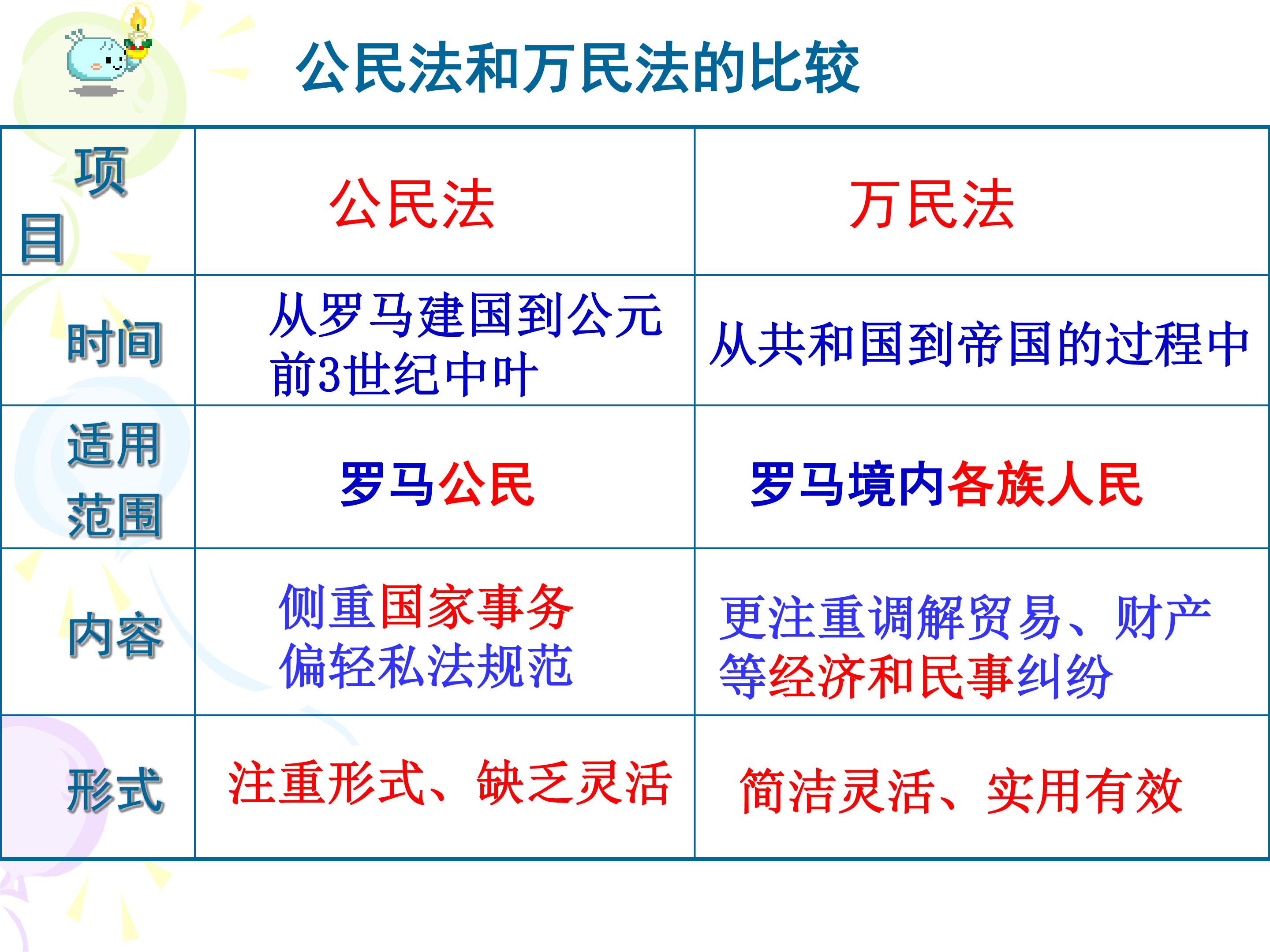 公民法和万民法的比较

| 项目 | 公民法 | 万民法 |
|---|---|---|
| 时间 | 从罗马建国到公元前3世纪中叶 | 从共和国到帝国的过程中 |
| 适用范围 | 罗马公民 | 罗马境内各族人民 |
| 内容 | 侧重国家事务偏轻私法规范 | 更注重调解贸易、财产等经济和民事纠纷 |
| 形式 | 注重形式、缺乏灵活 | 简洁灵活、实用有效 |